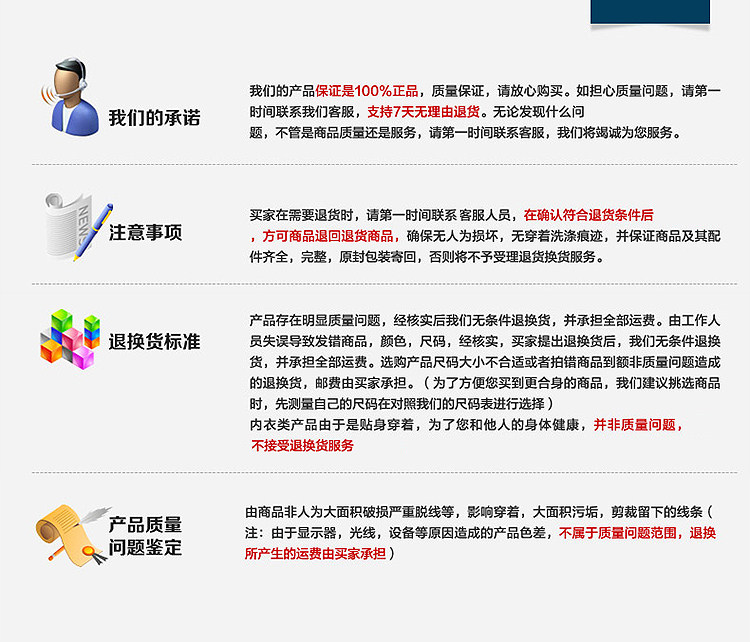 我们的承诺

我们的产品保证是100%正品，质量保证，请放心购买。如担心质量问题，请第一时间联系我们客服，支持7天无理由退货。无论发现什么问题，不管是商品质量还是服务，请第一时间联系客服，我们将竭诚为您服务。

NEWS

注意事项

买家在需要退货时，请第一时间联系 客服人员，在确认符合退货条件后，方可商品退回退货商品，确保无人为损坏，无穿着洗涤痕迹，并保证商品及其配件齐全，完整，原封包装寄回，否则将不予受理退货换货服务。

退换货标准

产品存在明显质量问题，经核实后我们无条件退换货，并承担全部运费。由工作人员失误导致发错商品，颜色，尺码，经核实，买家提出退换货后，我们无条件退换货，并承担全部运费。选购产品尺码大小不合适或者拍错商品到额非质量问题造成的退换货，邮费由买家承担。（为了方便您买到更合身的商品，我们建议挑选商品时，先测量自己的尺码在对照我们的尺码表进行选择）
内衣类产品由于是贴身穿着，为了您和他人的身体健康，并非质量问题，不接受退换货服务

产品质量问题鉴定

由商品非人为大面积破损严重脱线等，影响穿着，大面积污垢，剪裁留下的线条（注：由于显示器，光线，设备等原因造成的产品色差，不属于质量问题范围，退换所产生的运费由买家承担）